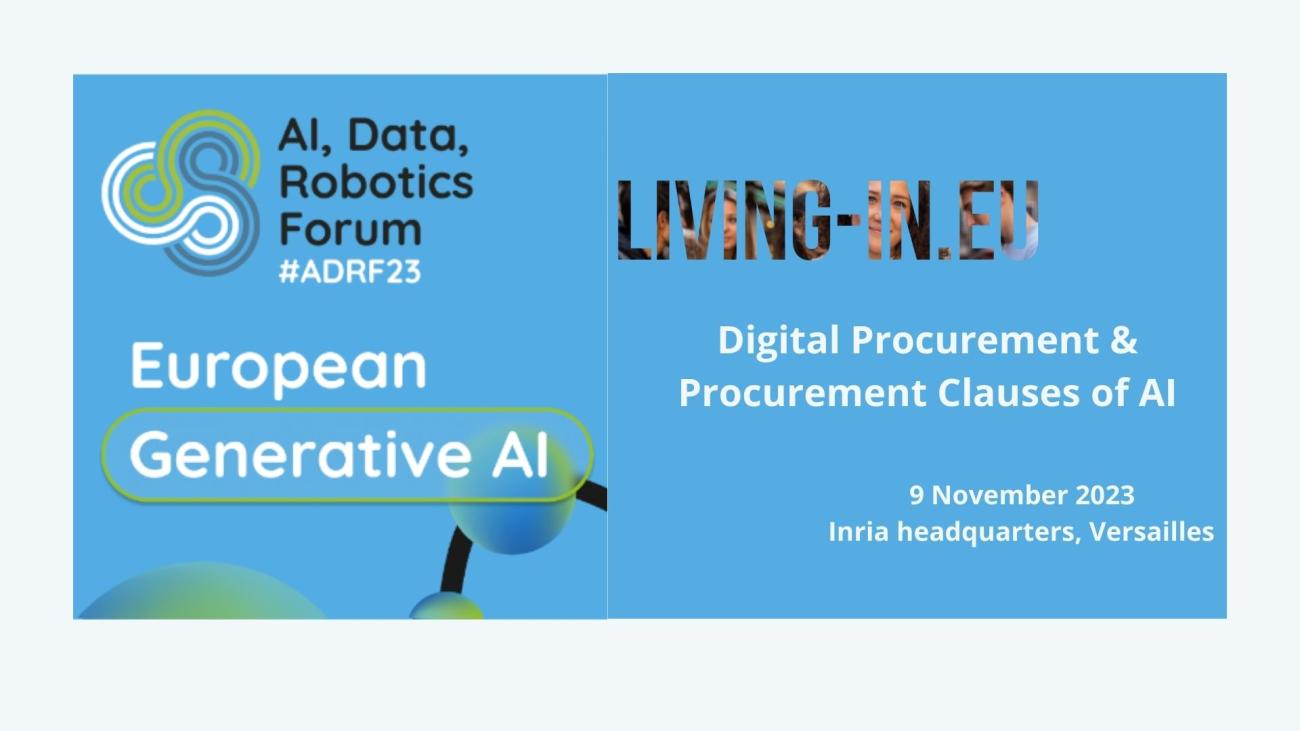 AI, Data, Robotics Forum
#ADRF23

European
Generative AI

LIVING-IN.EU

Digital Procurement & Procurement Clauses of AI

9 November 2023
Inria headquarters, Versailles